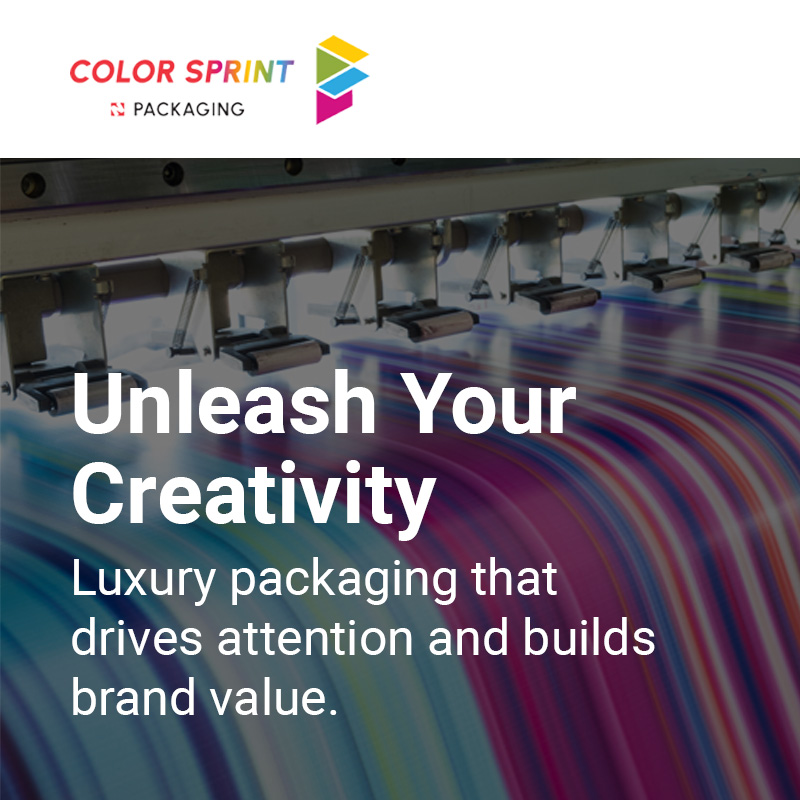 COLOR SPRINT
PACKAGING

Unleash Your Creativity

Luxury packaging that drives attention and builds brand value.